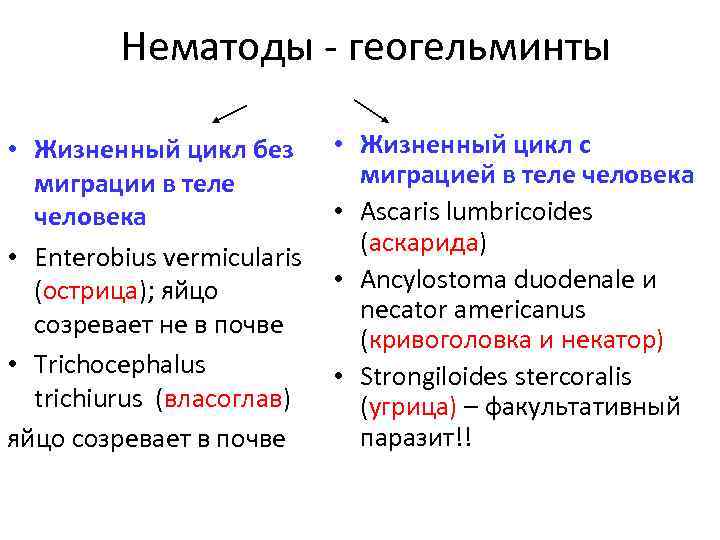 Нематоды - геогельминты

• Жизненный цикл без миграции в теле человека
• Enterobius vermicularis (острица); яйцо созревает не в почве
• Trichocephalus trichiurus (власоглав)
яйцо созревает в почве

• Жизненный цикл с миграцией в теле человека
• Ascaris lumbricoides (аскарида)
• Ancylostoma duodenale и necator americanus (кривоголовка и некатор)
• Strongiloides stercoralis (угрица) – факультативный паразит!!